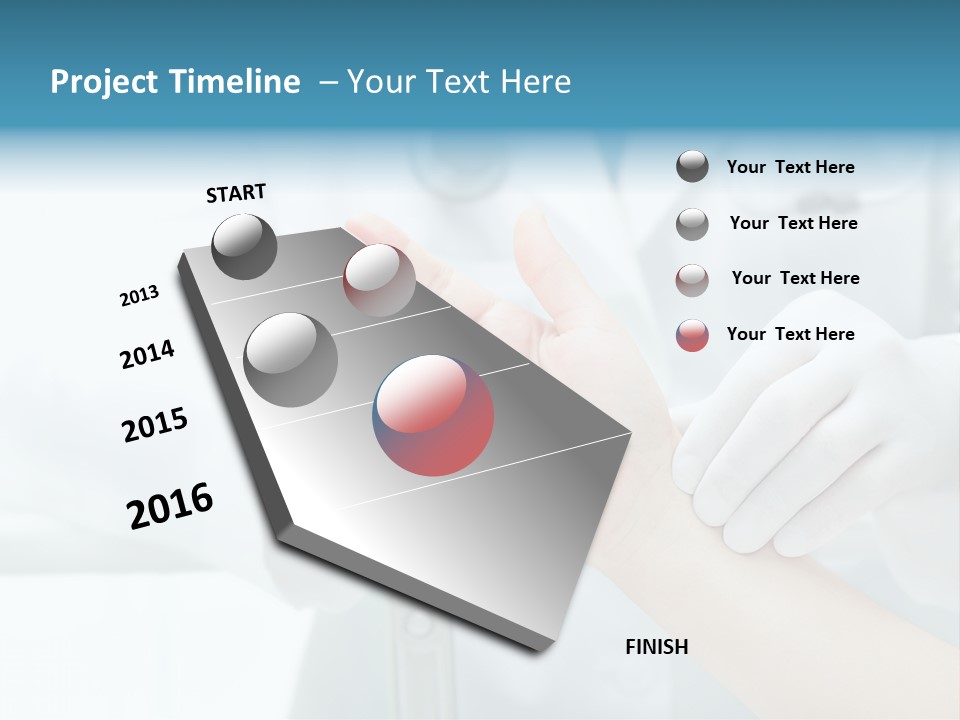 Project Timeline – Your Text Here

START

2013

2014

2015

2016

FINISH

Your Text Here

Your Text Here

Your Text Here

Your Text Here